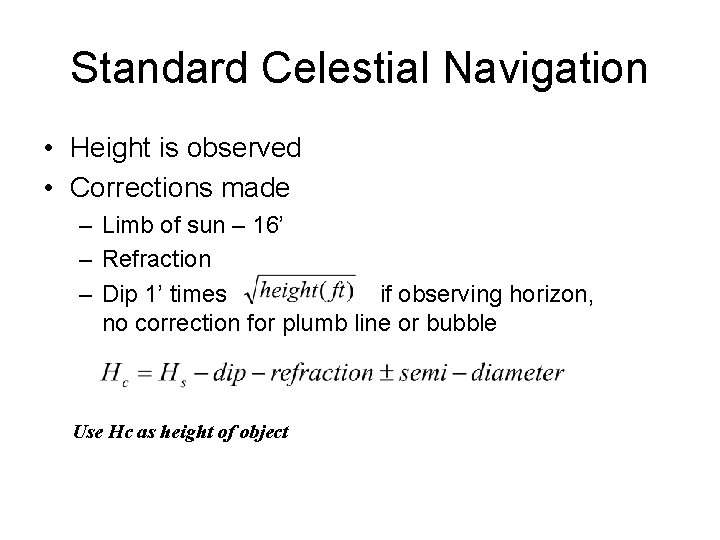 Standard Celestial Navigation

• Height is observed
• Corrections made
– Limb of sun – 16’
– Refraction
– Dip 1’ times $\sqrt{height(ft)}$ if observing horizon, no correction for plumb line or bubble

$H_c = H_s - dip - refraction \pm semi - diameter$

Use Hc as height of object